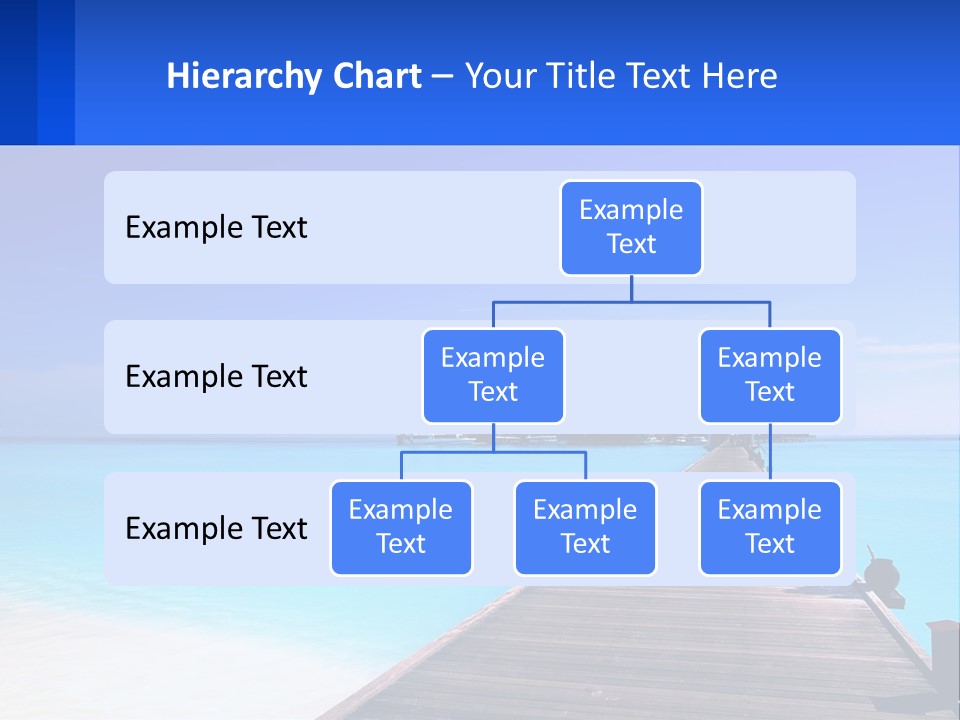 Hierarchy Chart – Your Title Text Here

Example Text

Example Text

Example Text

Example Text

Example Text

Example Text

Example Text

Example Text

Example Text